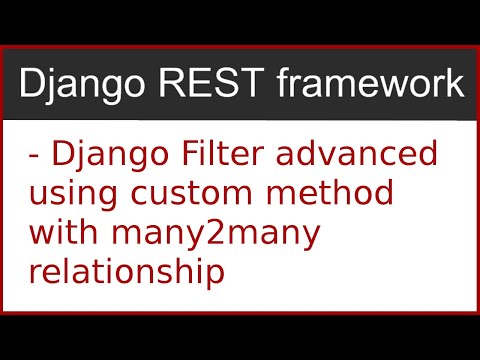 Django REST framework

- Django Filter advanced using custom method with many2many relationship